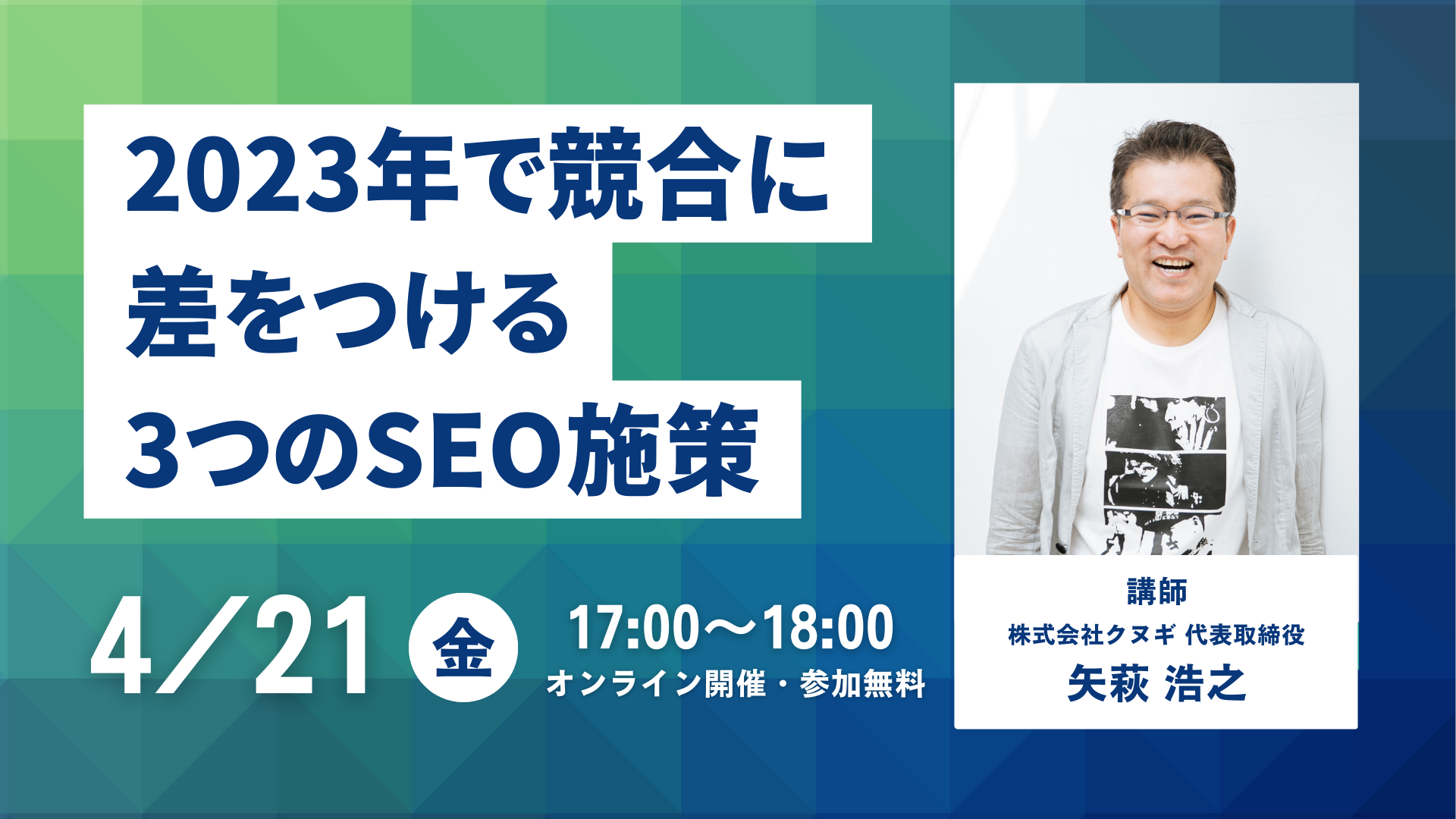 2023年で競合に
差をつける
3つのSEO施策

4/21 金

17:00〜18:00
オンライン開催・参加無料

講師
株式会社クヌギ 代表取締役
矢萩 浩之